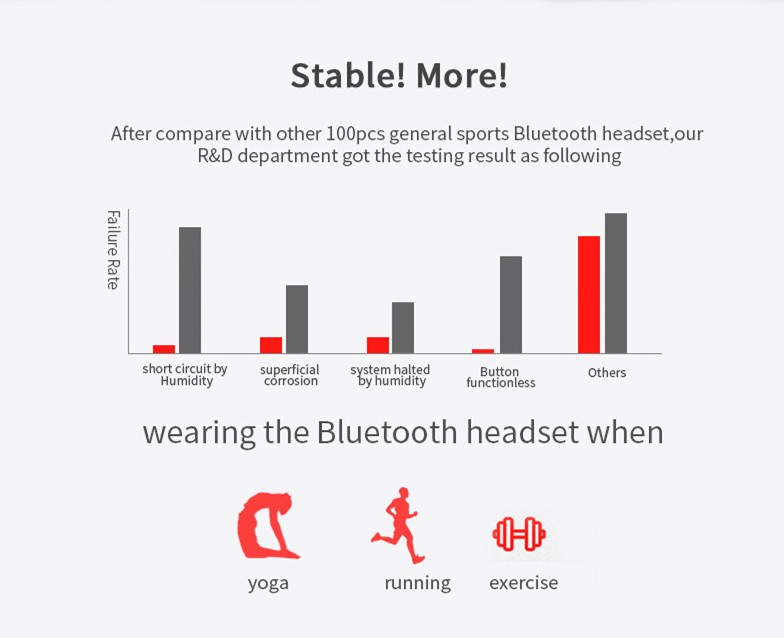 Stable! More!

After compare with other 100pcs general sports Bluetooth headset,our R&D department got the testing result as following

Failure Rate

short circuit by Humidity

superficial corrosion

system halted by humidity

Button functionless

Others

wearing the Bluetooth headset when

yoga

running

exercise